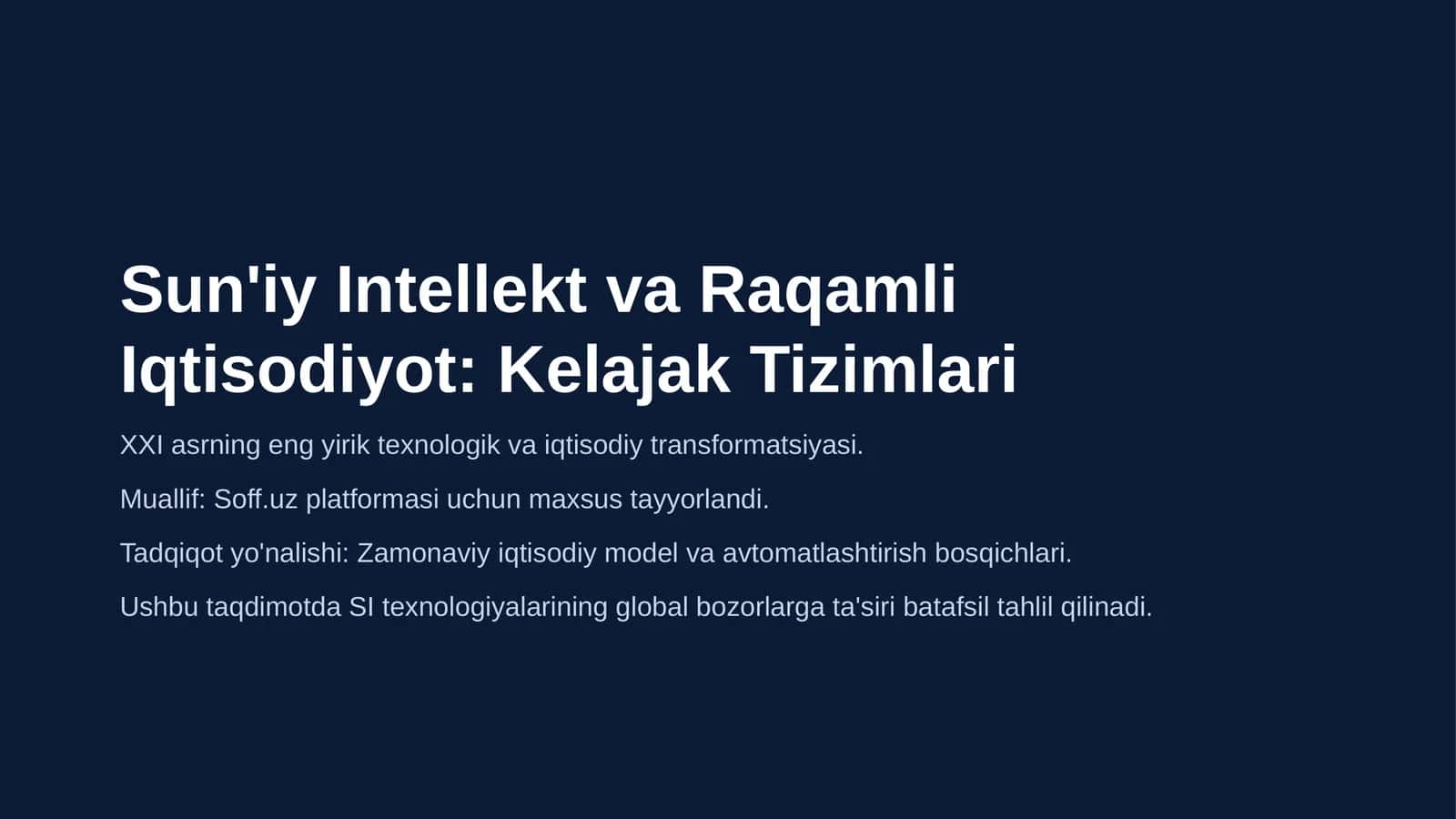 Sun'iy Intellekt va Raqamli Iqtisodiyot: Kelajak Tizimlari

XXI asrning eng yirik texnologik va iqtisodiy transformatsiyasi.

Muallif: Soff.uz platformasi uchun maxsus tayyorlandi.

Tadqiqot yo'nalishi: Zamonaviy iqtisodiy model va avtomatlashtirish bosqichlari.

Ushbu taqdimotda SI texnologiyalarining global bozorlarga ta'siri batafsil tahlil qilinadi.